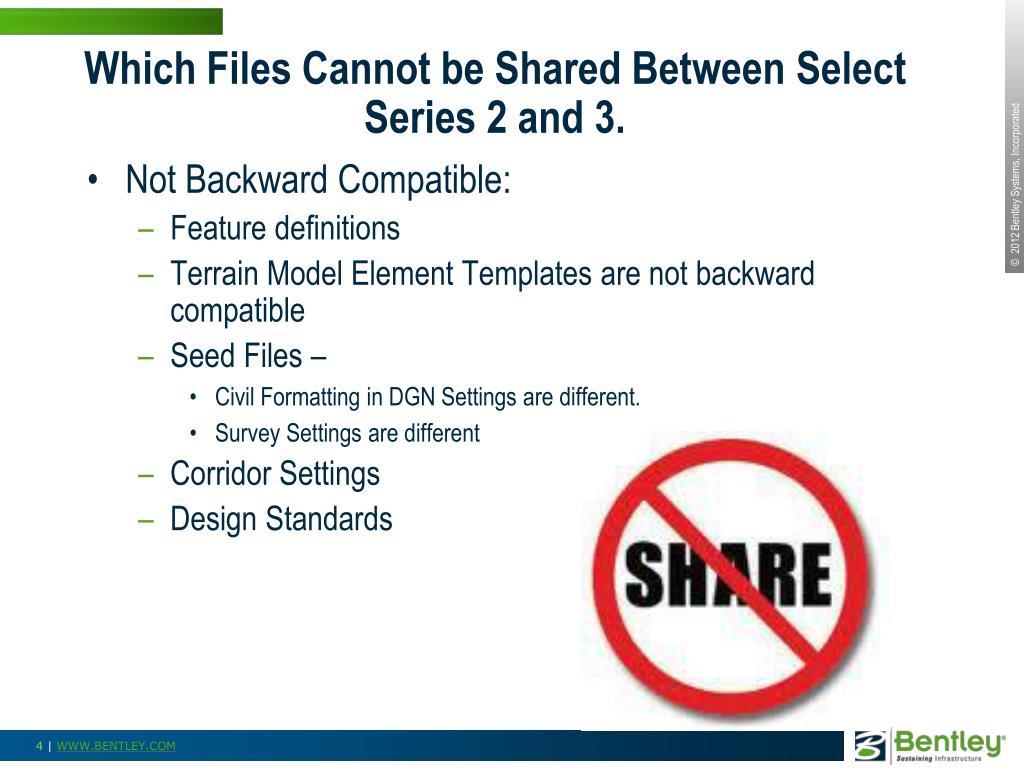 Which Files Cannot be Shared Between Select Series 2 and 3.

• Not Backward Compatible:
– Feature definitions
– Terrain Model Element Templates are not backward compatible
– Seed Files –
• Civil Formatting in DGN Settings are different.
• Survey Settings are different
– Corridor Settings
– Design Standards

SHARE

© 2012 Bentley Systems, Incorporated

4 | WWW.BENTLEY.COM

Bentley
Sustaining Infrastructure